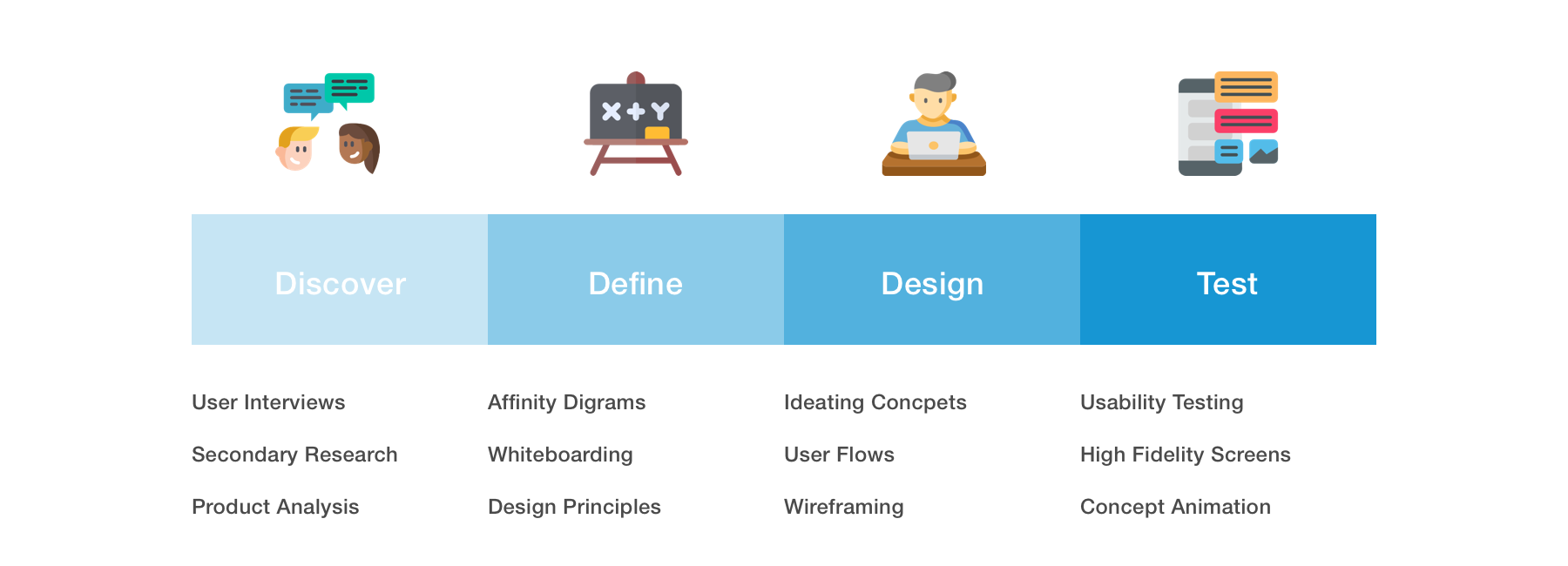 X+Y

Discover

User Interviews

Secondary Research

Product Analysis

Define

Affinity Digrams

Whiteboarding

Design Principles

Design

Ideating Concpets

User Flows

Wireframing

Test

Usability Testing

High Fidelity Screens

Concept Animation